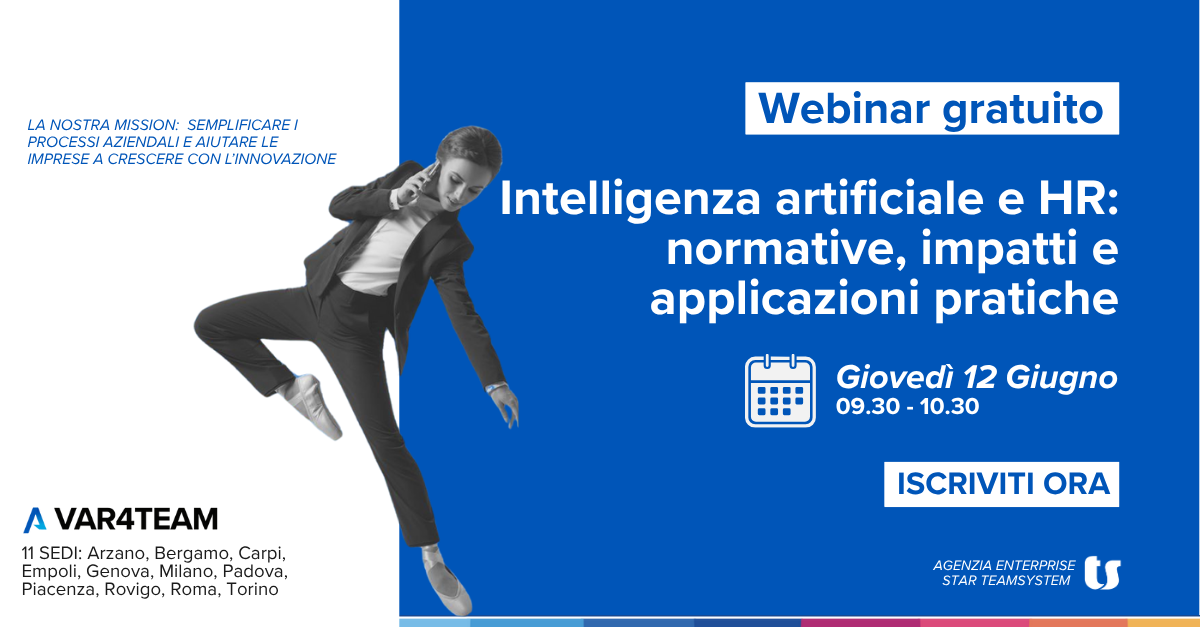 LA NOSTRA MISSION: SEMPLIFICARE I PROCESSI AZIENDALI E AIUTARE LE IMPRESE A CRESCERE CON L'INNOVAZIONE

Webinar gratuito

Intelligenza artificiale e HR: normative, impatti e applicazioni pratiche

Giovedì 12 Giugno
09.30 - 10.30

ISCRIVITI ORA

VAR4TEAM

11 SEDI: Arzano, Bergamo, Carpi, Empoli, Genova, Milano, Padova, Piacenza, Rovigo, Roma, Torino

AGENZIA ENTERPRISE STAR TEAMSYSTEM

ts